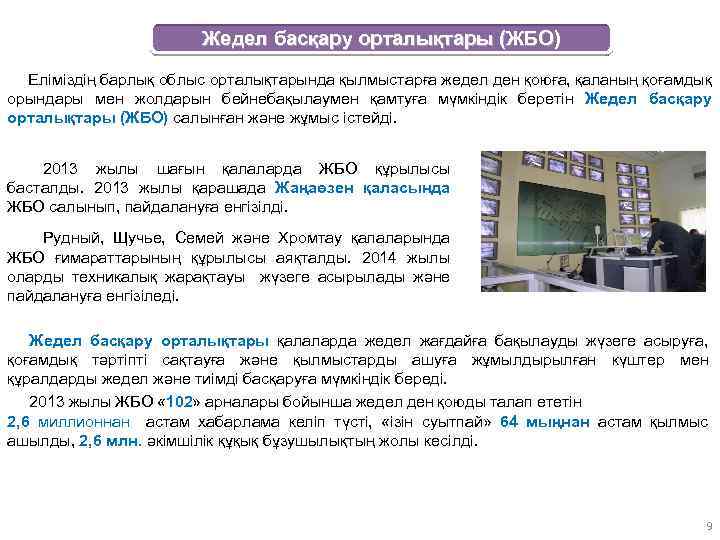 Жедел басқару орталықтары (ЖБО)

Еліміздің барлық облыс орталықтарында қылмыстарға жедел ден қоюға, қаланың қоғамдық орындары мен жолдарын бейнебақылаумен қамтуға мүмкіндік беретін Жедел басқару орталықтары (ЖБО) салынған және жұмыс істейді.

2013 жылы шағын қалаларда ЖБО құрылысы басталды. 2013 жылы қарашада Жаңаөзен қаласында ЖБО салынып, пайдалануға енгізілді.

Рудный, Щучье, Семей және Хромтау қалаларында ЖБО ғимараттарының құрылысы аяқталды. 2014 жылы оларды техникалық жарақтауы жүзеге асырылады және пайдалануға енгізіледі.

Жедел басқару орталықтары қалаларда жедел жағдайға бақылауды жүзеге асыруға, қоғамдық тәртіпті сақтауға және қылмыстарды ашуға жұмылдырылған күштер мен құралдарды жедел және тиімді басқаруға мүмкіндік береді.

2013 жылы ЖБО «102» арналары бойынша жедел ден қоюды талап ететін 2,6 миллионнан астам хабарлама келіп түсті, «ізін суытпай» 64 мыңнан астам қылмыс ашылды, 2,6 млн. әкімшілік құқық бұзушылықтың жолы кесілді.

9